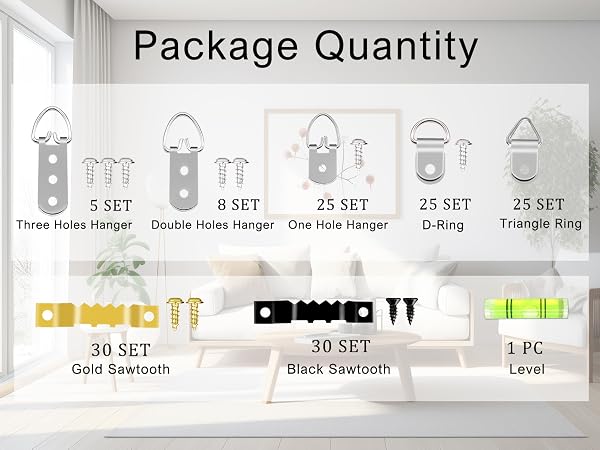 Package Quantity

5 SET
Three Holes Hanger

8 SET
Double Holes Hanger

25 SET
One Hole Hanger

25 SET
D-Ring

25 SET
Triangle Ring

30 SET
Gold Sawtooth

30 SET
Black Sawtooth

1 PC
Level